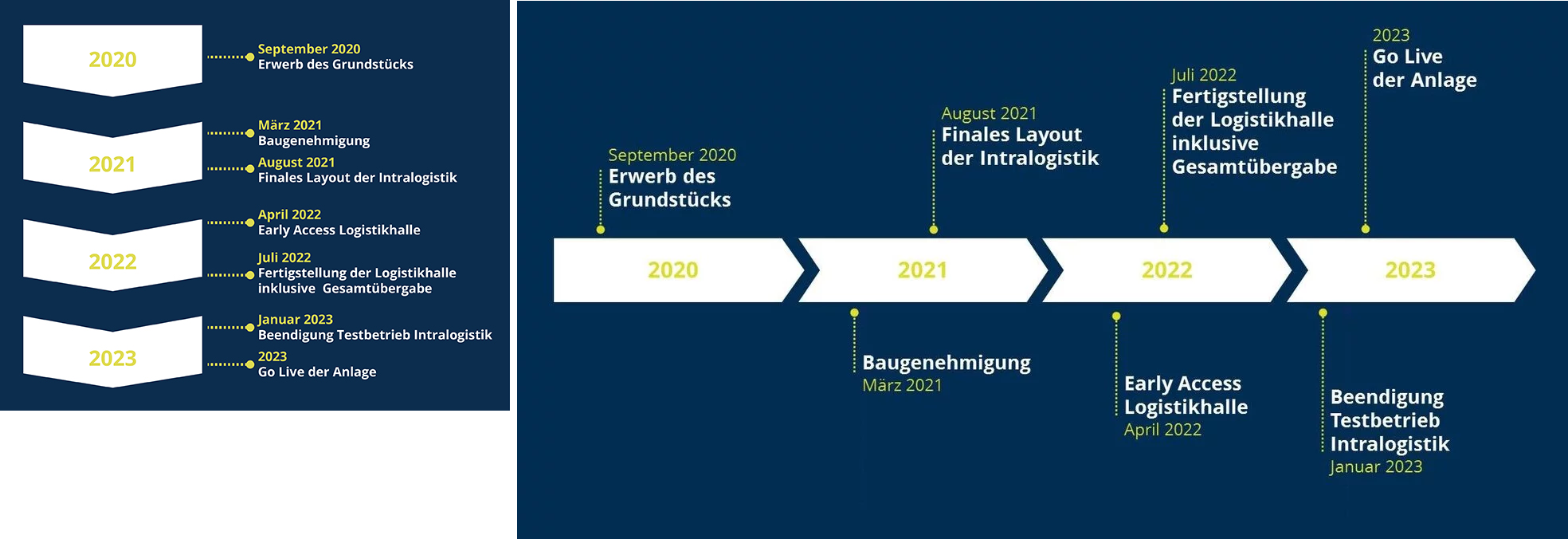 2020

September 2020
Erwerb des Grundstücks

2021

März 2021
Baugenehmigung

August 2021
Finales Layout der Intralogistik

2022

April 2022
Early Access Logistikhalle

Juli 2022
Fertigstellung der Logistikhalle inklusive Gesamtübergabe

2023

Januar 2023
Beendigung Testbetrieb Intralogistik

2023
Go Live der Anlage

September 2020
Erwerb des Grundstücks

August 2021
Finales Layout der Intralogistik

Juli 2022
Fertigstellung der Logistikhalle inklusive Gesamtübergabe

2023
Go Live der Anlage

2020

2021

2022

2023

Baugenehmigung
März 2021

Early Access Logistikhalle
April 2022

Beendigung Testbetrieb Intralogistik
Januar 2023